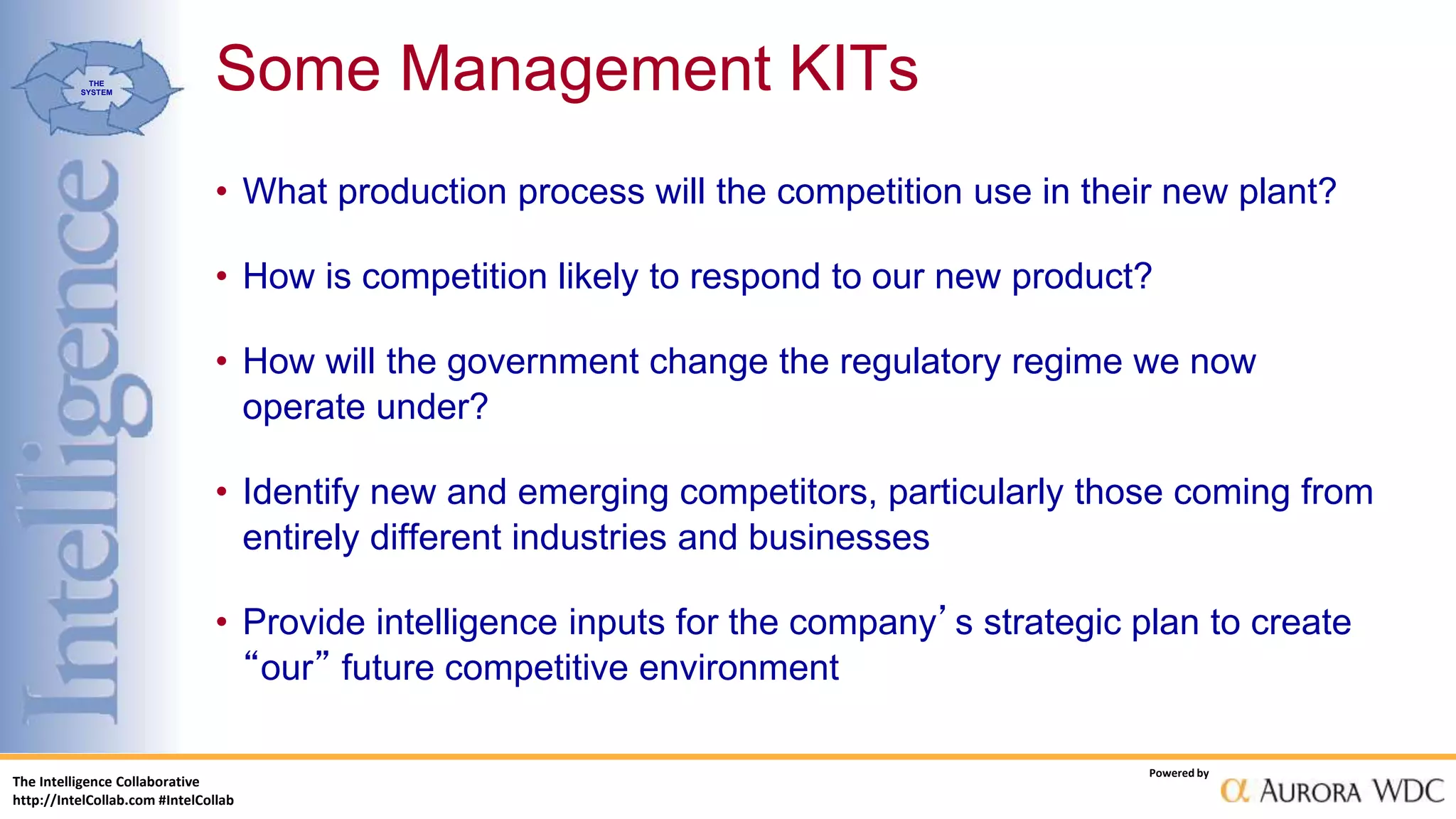 THE SYSTEM

Intelligence

Some Management KITs

• What production process will the competition use in their new plant?

• How is competition likely to respond to our new product?

• How will the government change the regulatory regime we now operate under?

• Identify new and emerging competitors, particularly those coming from entirely different industries and businesses

• Provide intelligence inputs for the company's strategic plan to create "our" future competitive environment

The Intelligence Collaborative
http://IntelCollab.com #IntelCollab

Powered by
AURORA WDC